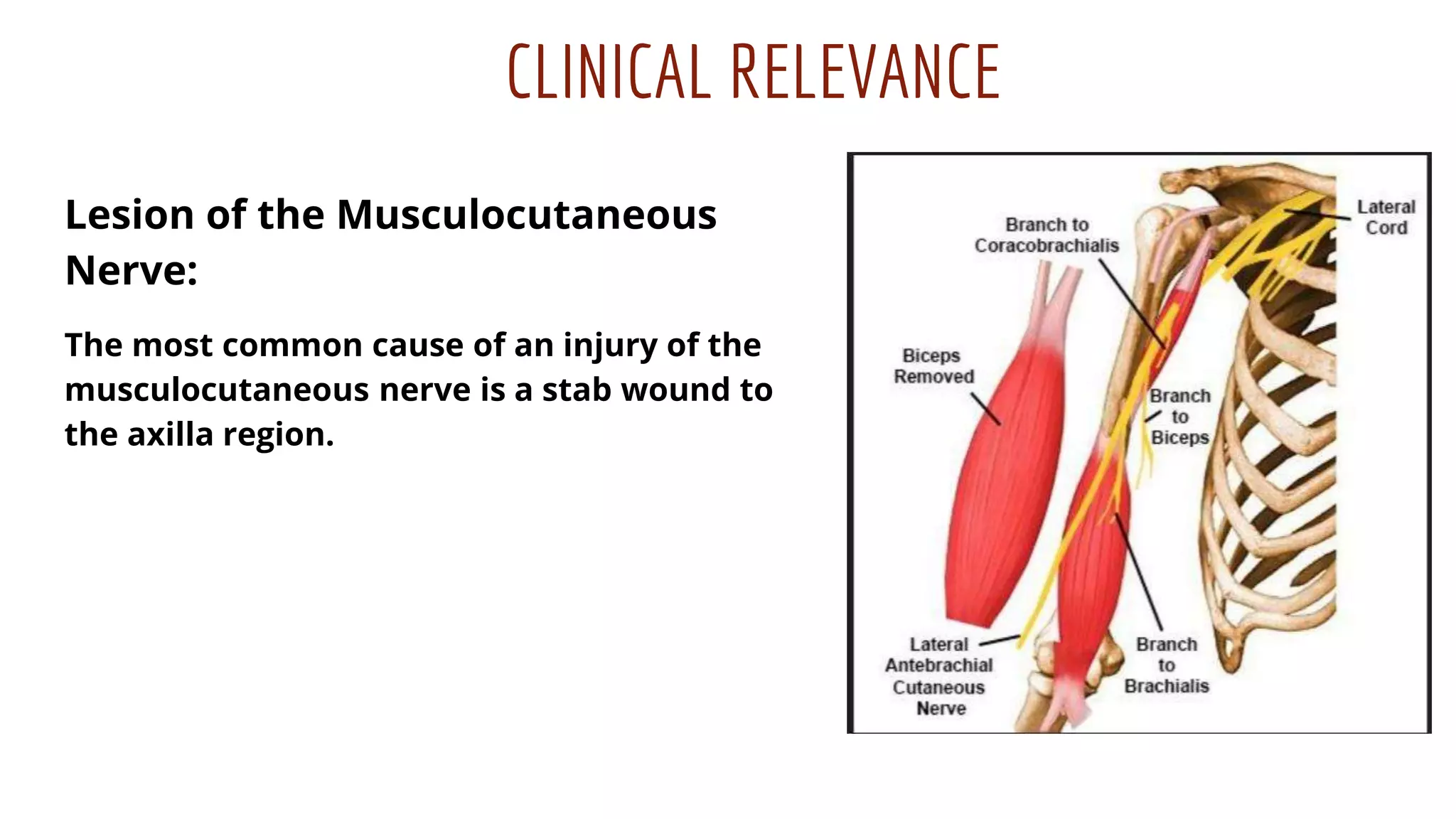 CLINICAL RELEVANCE

Lesion of the Musculocutaneous Nerve:

The most common cause of an injury of the musculocutaneous nerve is a stab wound to the axilla region.

Branch to Coracobrachialis

Lateral Cord

Biceps Removed

Branch to Biceps

Lateral Antebrachial Cutaneous Nerve

Branch to Brachialis